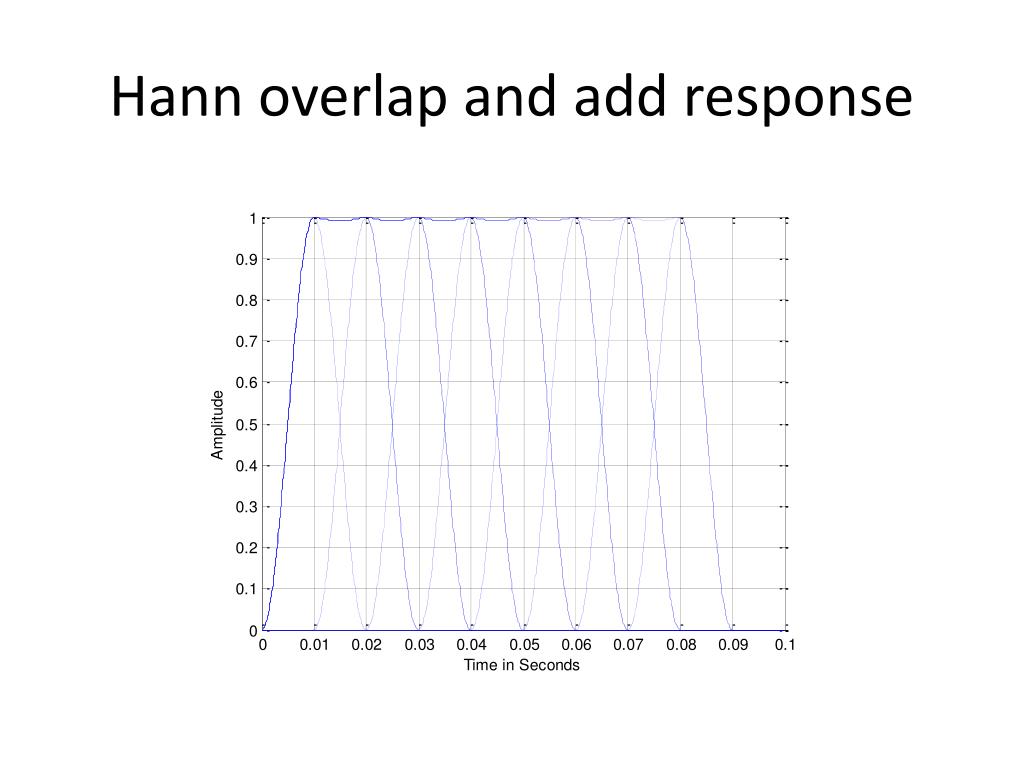 Hann overlap and add response

1
0.9
0.8
0.7
0.6
0.5
0.4
0.3
0.2
0.1
0
Amplitude
0 0.01 0.02 0.03 0.04 0.05 0.06 0.07 0.08 0.09 0.1
Time in Seconds